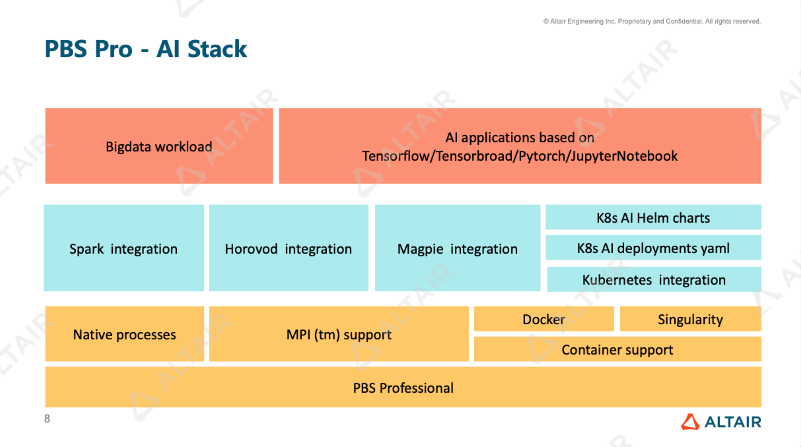 © Altair Engineering Inc. Proprietary and Confidential. All rights reserved.

PBS Pro - AI Stack

Bigdata workload

AI applications based on Tensorflow/Tensorbroad/Pytorch/JupyterNotebook

Spark integration

Horovod integration

Magpie integration

K8s AI Helm charts

K8s AI deployments yaml

Kubernetes integration

Native processes

MPI (tm) support

Docker

Singularity

Container support

PBS Professional

8

ALTAIR